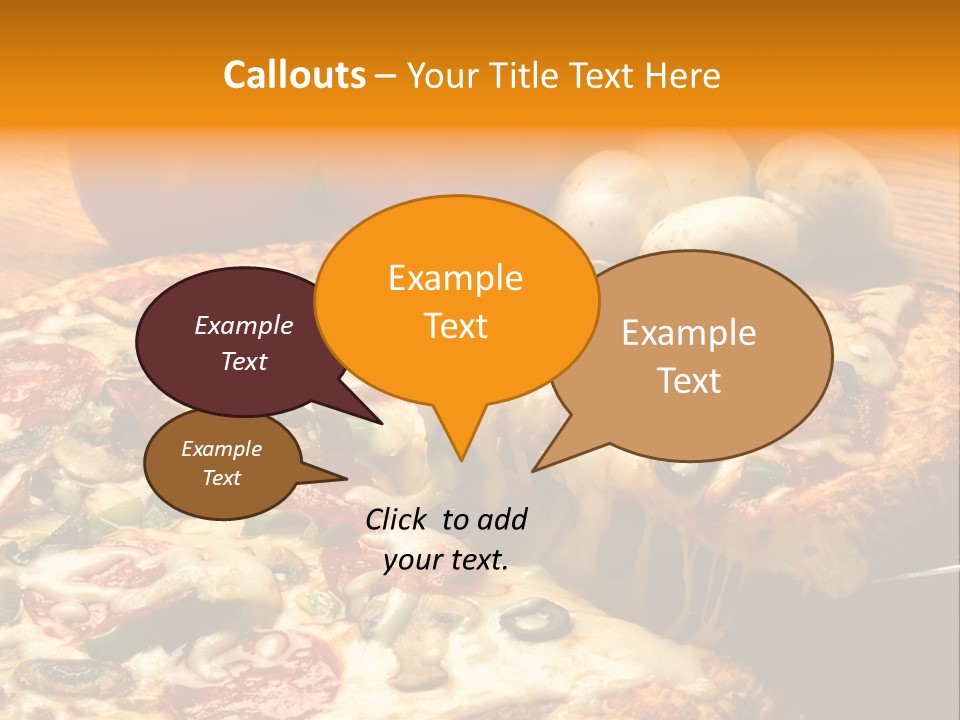 Callouts – Your Title Text Here

Example Text

Example Text

Example Text

Example Text

Click to add your text.